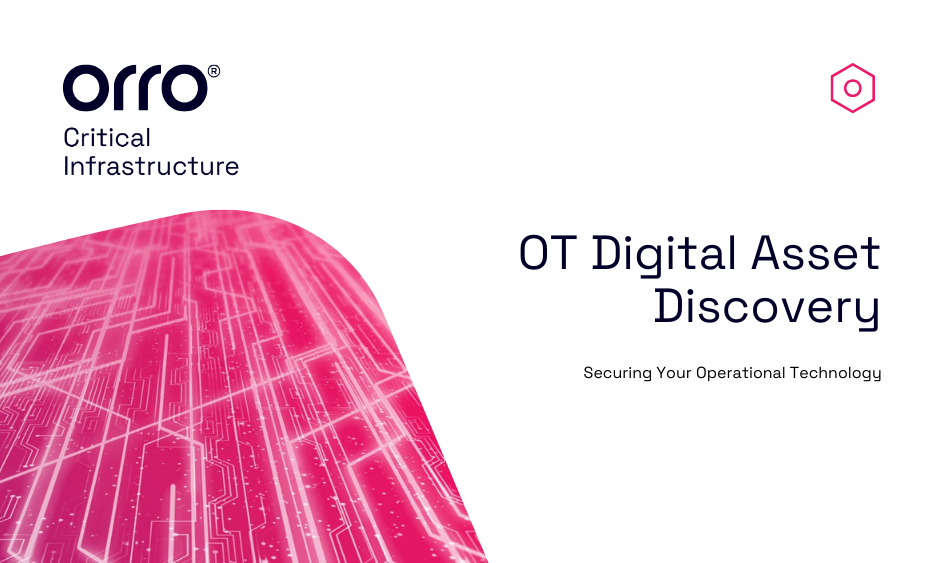 orro®
Critical
Infrastructure

OT Digital Asset Discovery

Securing Your Operational Technology